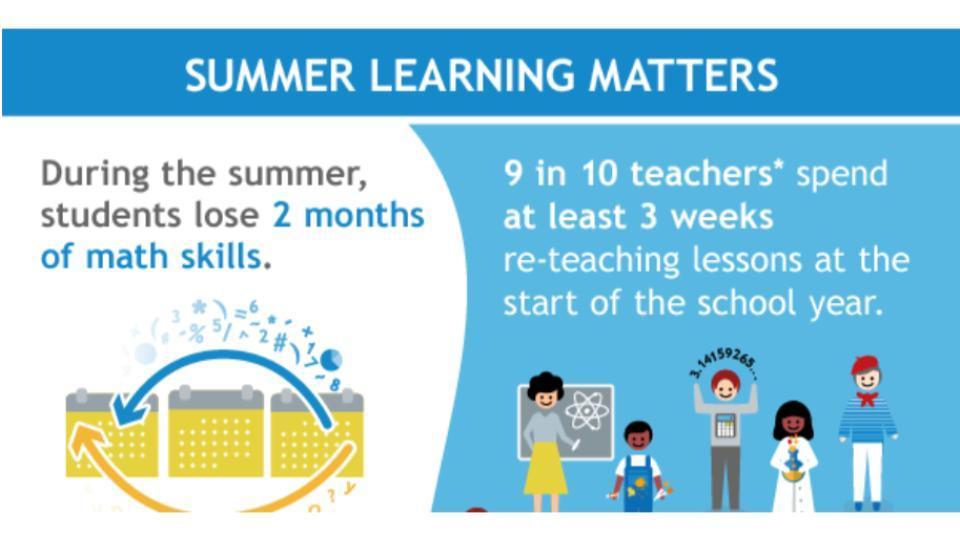 SUMMER LEARNING MATTERS

During the summer, students lose 2 months of math skills.

9 in 10 teachers* spend at least 3 weeks re-teaching lessons at the start of the school year.

3.14159265...